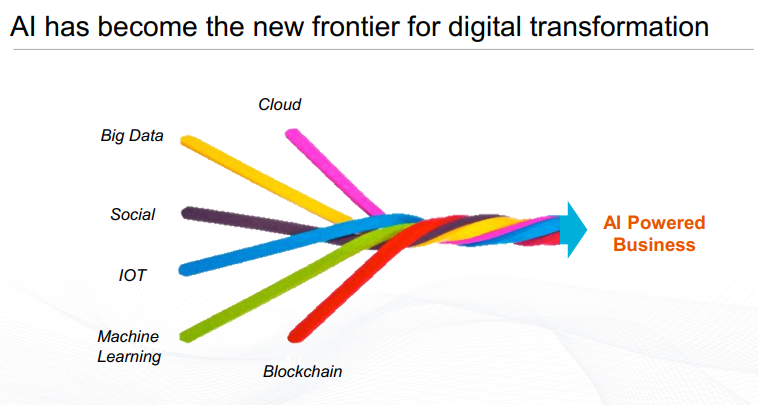 AI has become the new frontier for digital transformation

Cloud

Big Data

Social

IOT

Machine Learning

Blockchain

AI Powered Business